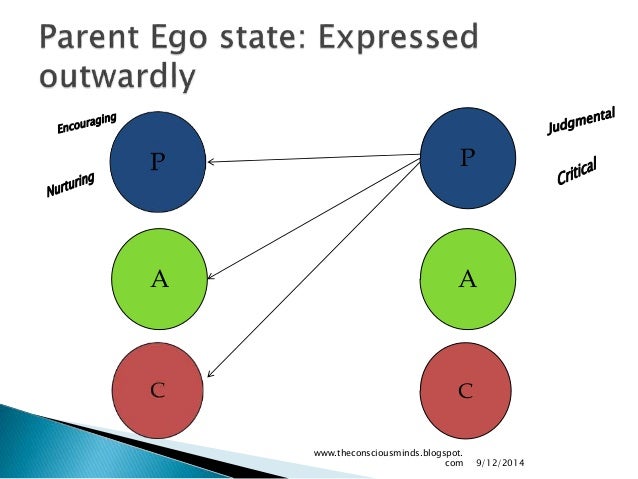 Parent Ego state: Expressed outwardly

Encouraging

Nurturing

P

A

C

Judgmental

Critical

P

A

C

www.theconsciousminds.blogspot.com 9/12/2014